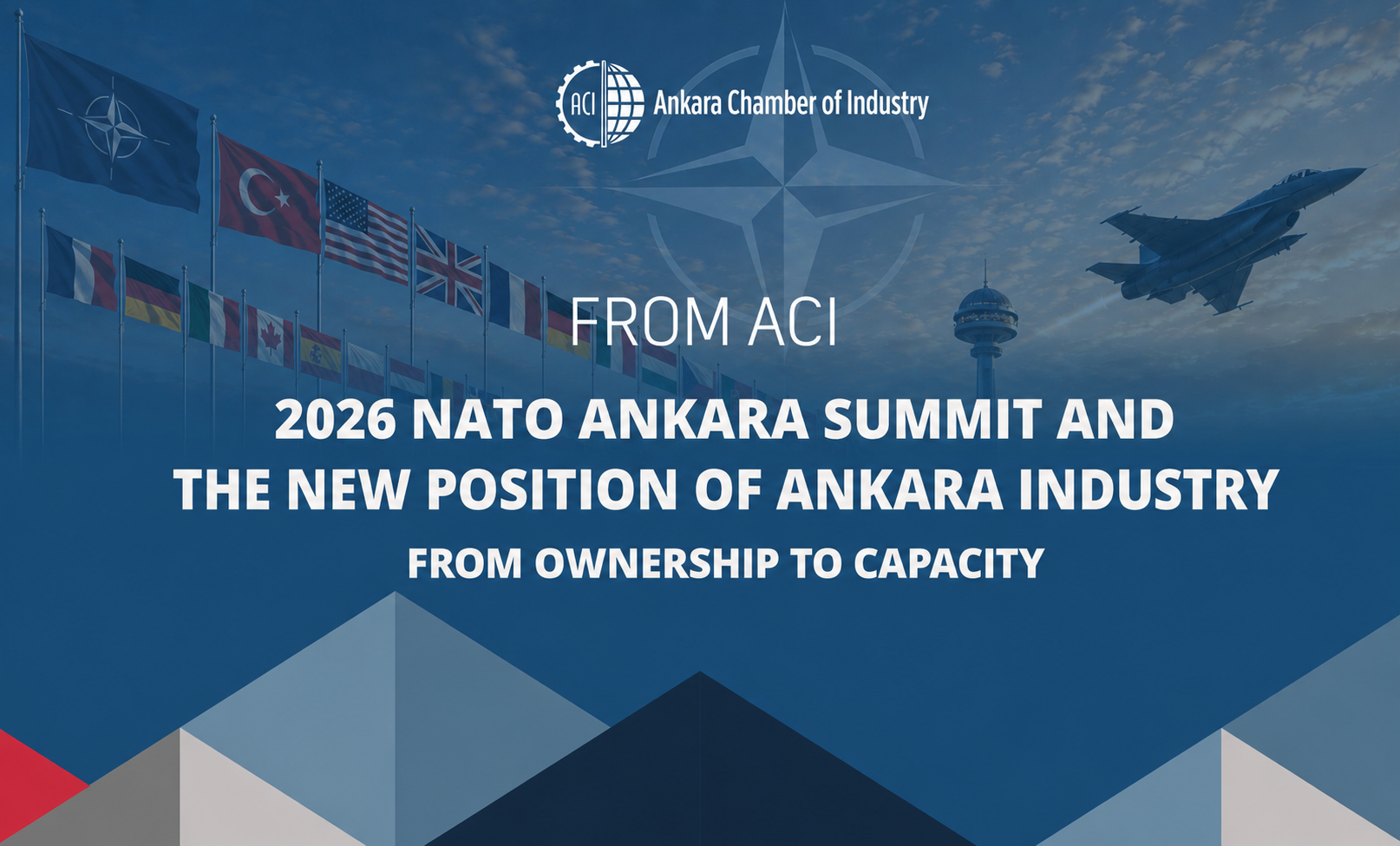 ACI Ankara Chamber of Industry

FROM ACI

2026 NATO ANKARA SUMMIT AND THE NEW POSITION OF ANKARA INDUSTRY

FROM OWNERSHIP TO CAPACITY